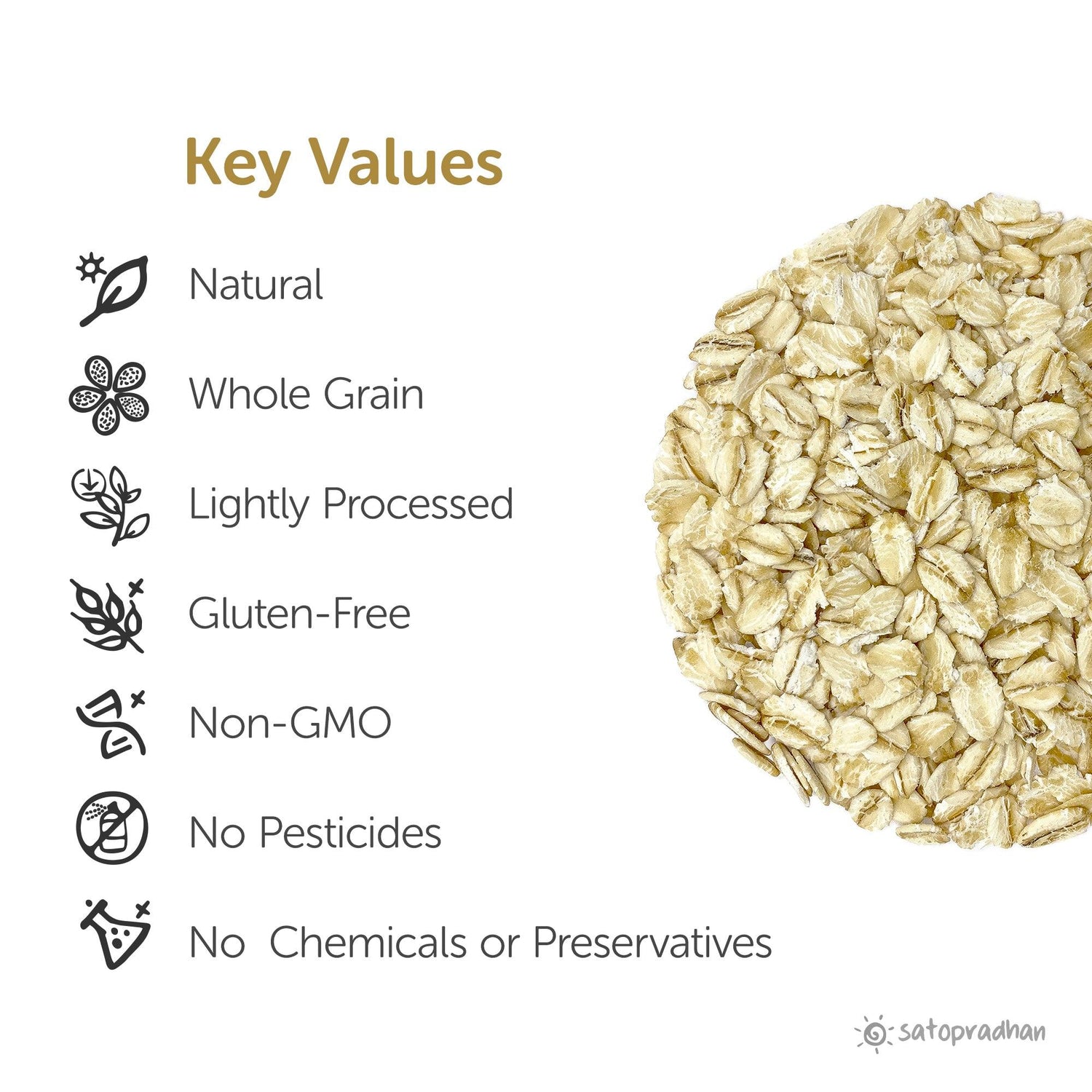 Key Values

Natural

Whole Grain

Lightly Processed

Gluten-Free

Non-GMO

No Pesticides

No  Chemicals or Preservatives

satopradhan